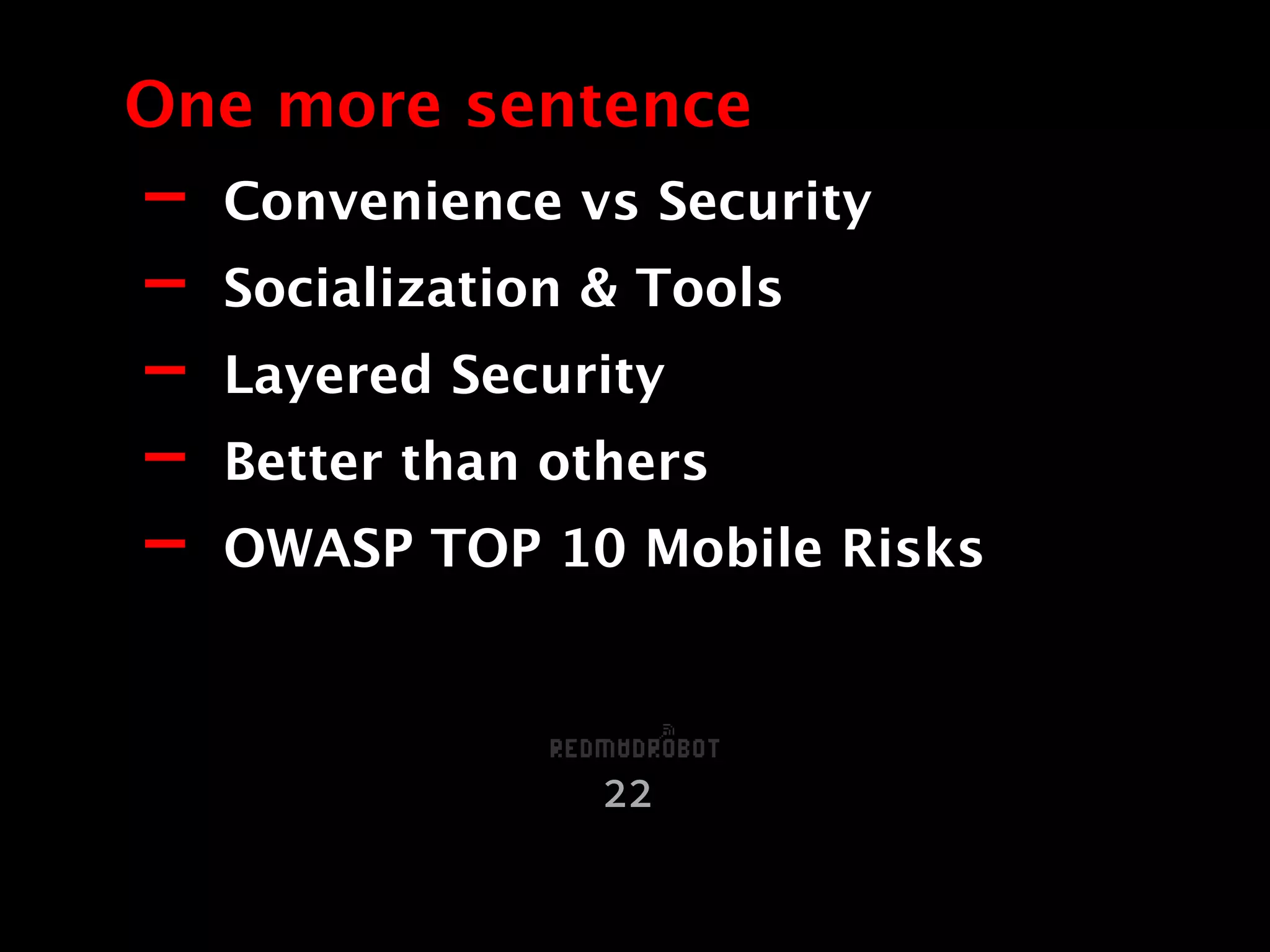 One more sentence

– Convenience vs Security
– Socialization & Tools
– Layered Security
– Better than others
– OWASP TOP 10 Mobile Risks

REDMADROBOT
22